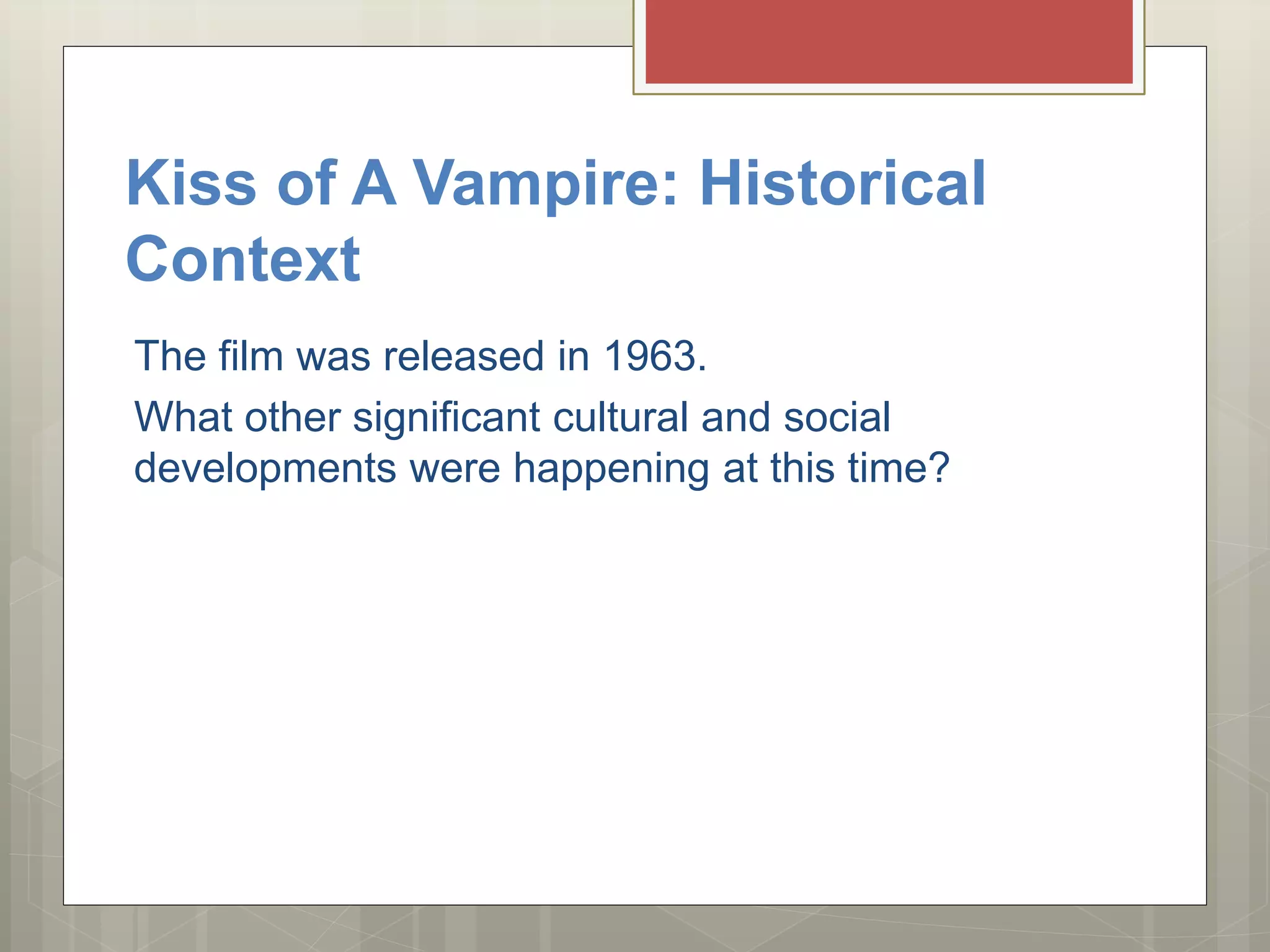 Kiss of A Vampire: Historical Context

The film was released in 1963.

What other significant cultural and social developments were happening at this time?